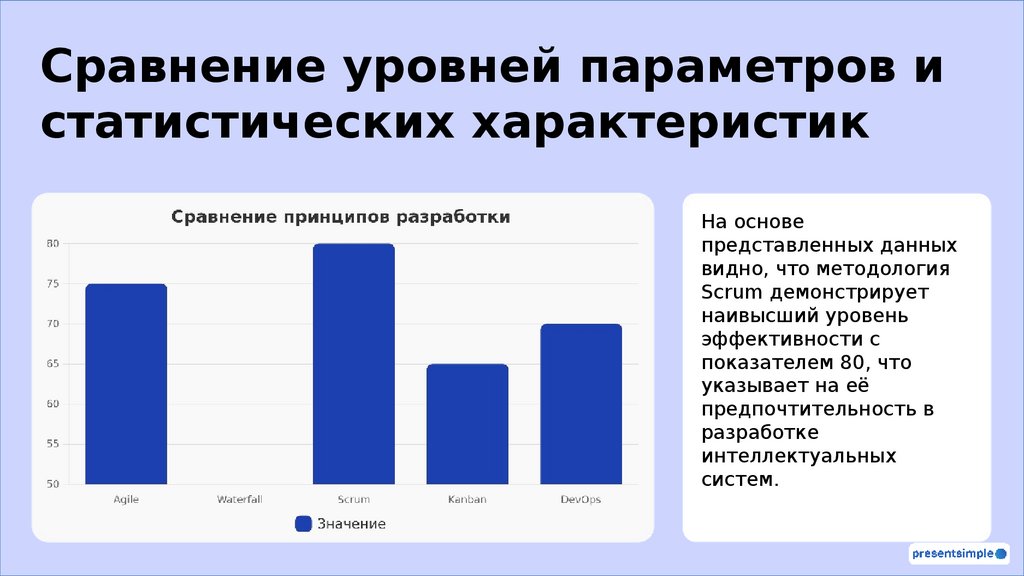 Сравнение уровней параметров и статистических характеристик

Сравнение принципов разработки

80
75
70
65
60
55
50

Agile
Waterfall
Scrum
Kanban
DevOps

Значение

На основе представленных данных видно, что методология Scrum демонстрирует наивысший уровень эффективности с показателем 80, что указывает на её предпочтительность в разработке интеллектуальных систем.

presentsimple